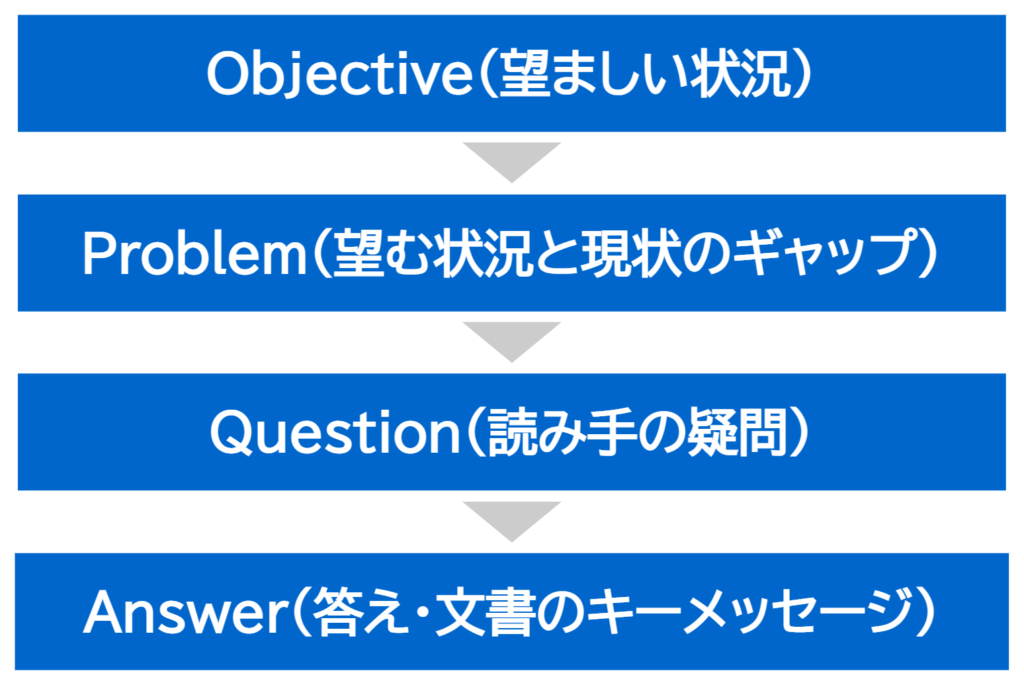 Objective（望ましい状況）

Problem（望む状況と現状のギャップ）

Question（読み手の疑問）

Answer（答え・文書のキーメッセージ）